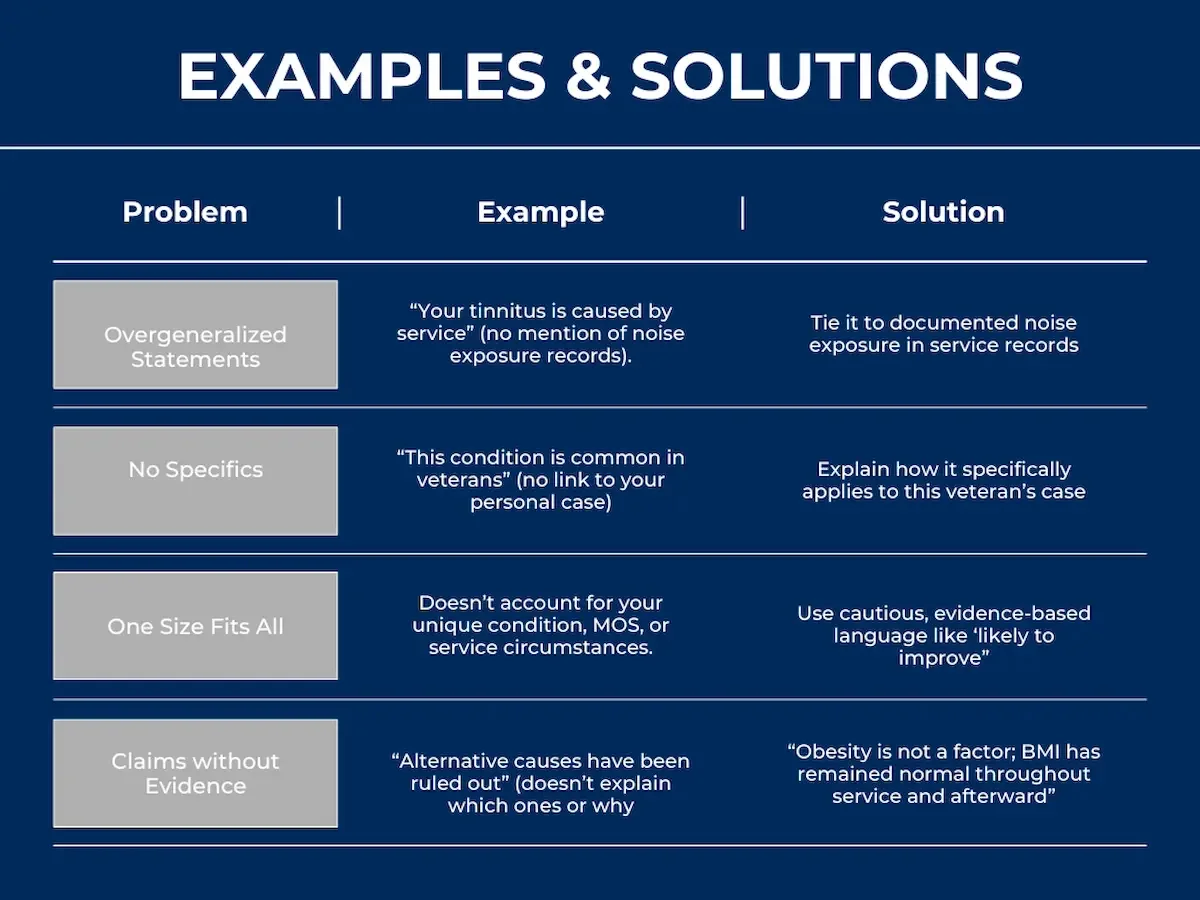 EXAMPLES & SOLUTIONS

| Problem | Example | Solution |
|---|---|---|
| Overgeneralized Statements | “Your tinnitus is caused by service” (no mention of noise exposure records). | Tie it to documented noise exposure in service records |
| No Specifics | “This condition is common in veterans” (no link to your personal case) | Explain how it specifically applies to this veteran’s case |
| One Size Fits All | Doesn’t account for your unique condition, MOS, or service circumstances. | Use cautious, evidence-based language like ‘likely to improve” |
| Claims without Evidence | “Alternative causes have been ruled out” (doesn’t explain which ones or why | “Obesity is not a factor; BMI has remained normal throughout service and afterward” |